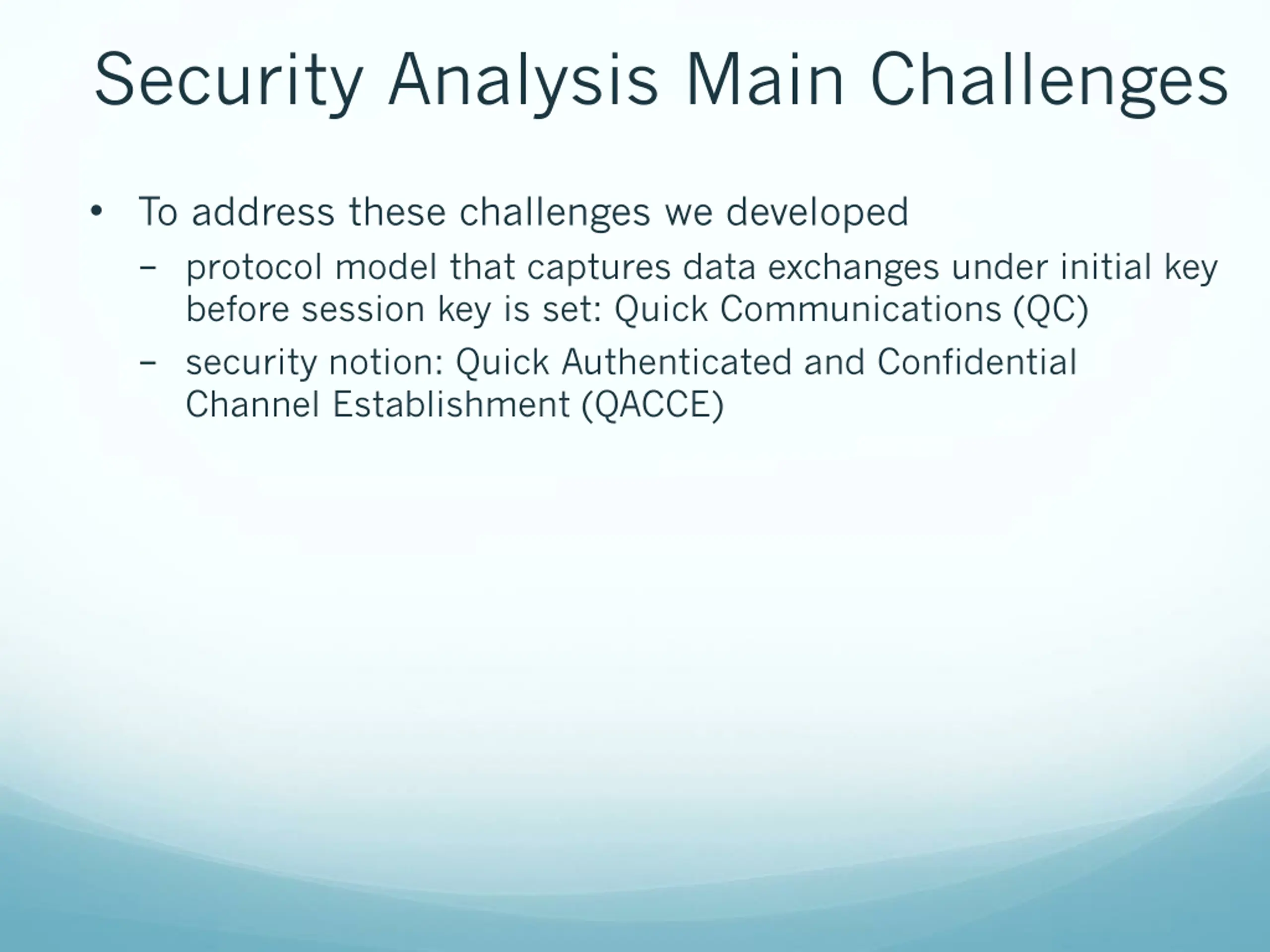 Security Analysis Main Challenges

• To address these challenges we developed
 – protocol model that captures data exchanges under initial key before session key is set: Quick Communications (QC)
 – security notion: Quick Authenticated and Confidential Channel Establishment (QACCE)